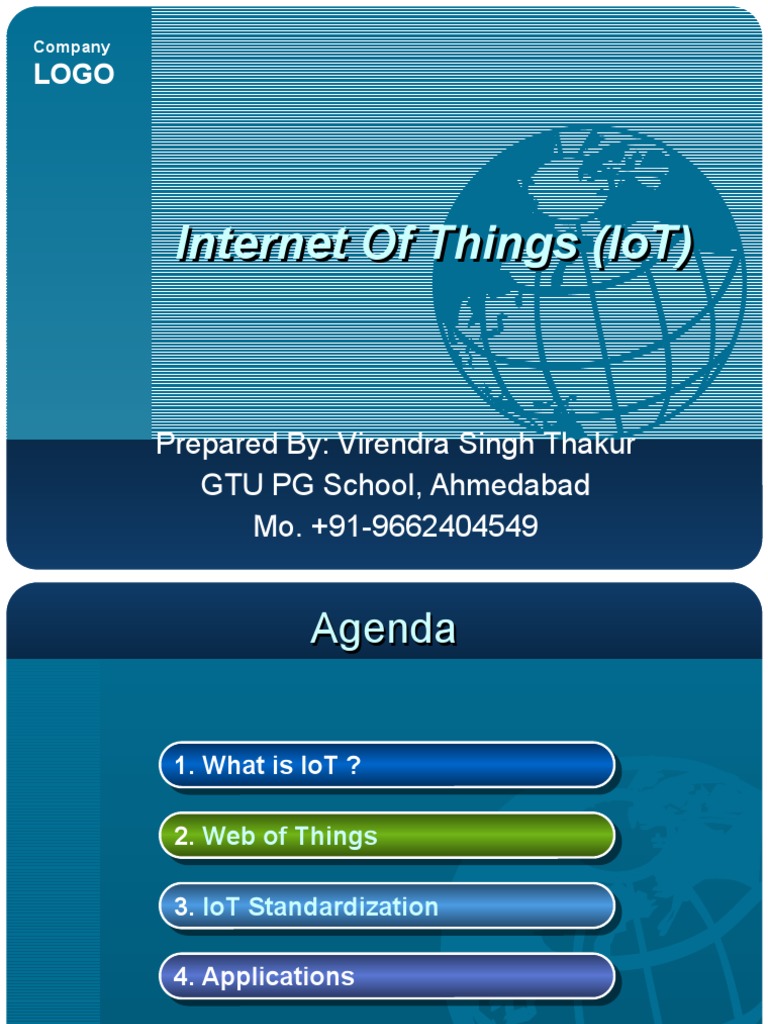 Company
LOGO

Internet Of Things (IoT)

Prepared By: Virendra Singh Thakur
GTU PG School, Ahmedabad
Mo. +91-9662404549

Agenda

1. What is IoT ?

2. Web of Things

3. IoT Standardization

4. Applications